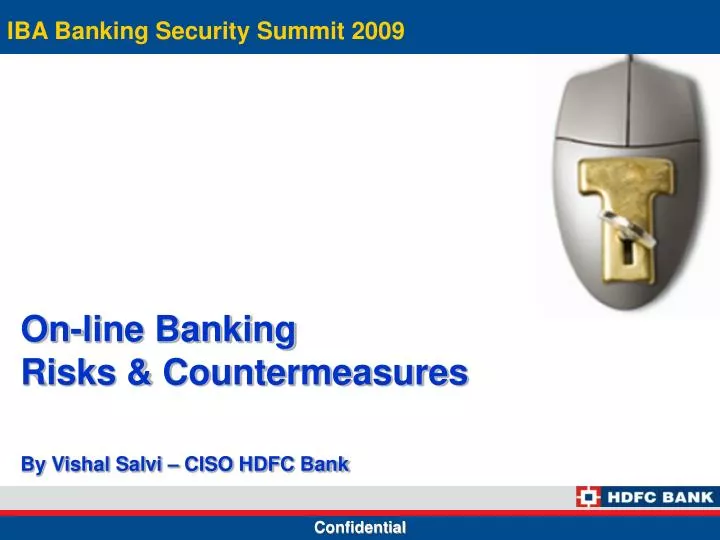 IBA Banking Security Summit 2009

On-line Banking
Risks & Countermeasures

By Vishal Salvi – CISO HDFC Bank

HDFC BANK

Confidential